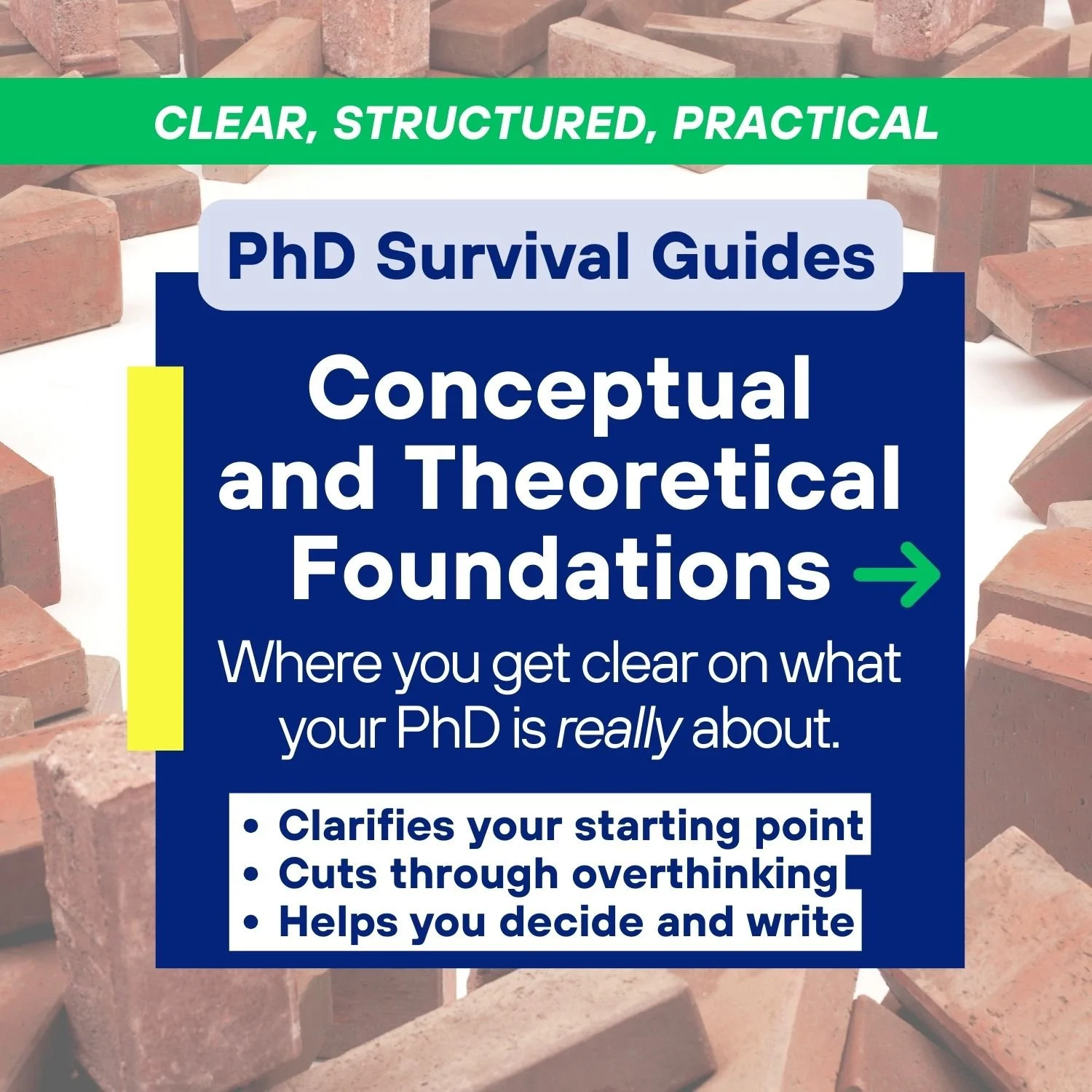 CLEAR, STRUCTURED, PRACTICAL

PhD Survival Guides

Conceptual and Theoretical Foundations →

Where you get clear on what your PhD is really about.

• Clarifies your starting point
• Cuts through overthinking
• Helps you decide and write